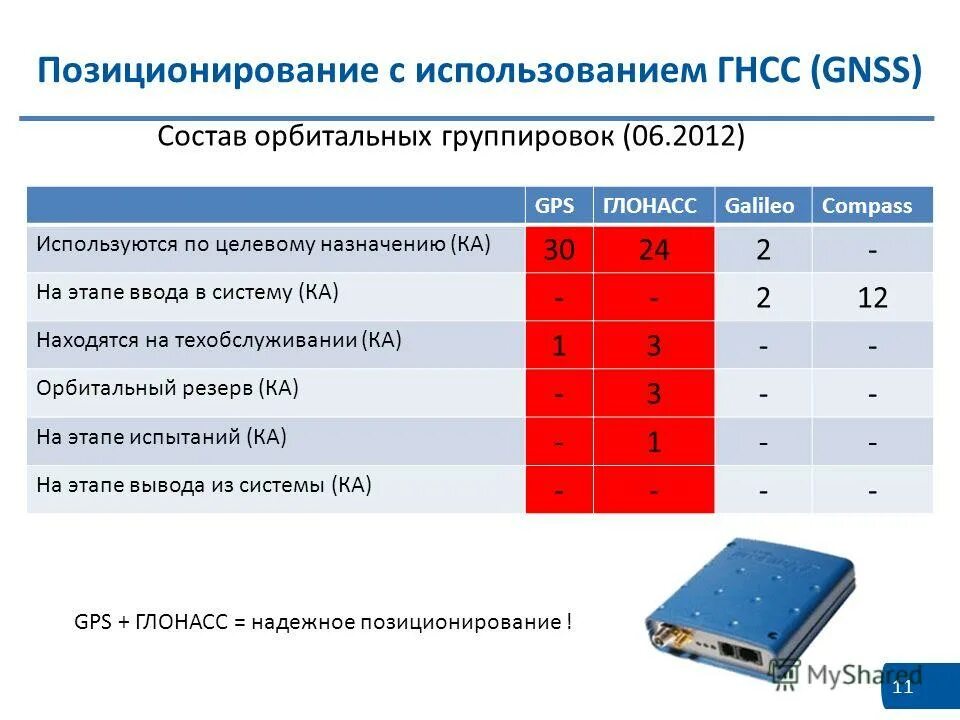 Позиционирование с использованием ГНСС (GNSS)

Состав орбитальных группировок (06.2012)

| | GPS | ГЛОНАСС | Galileo | Compass |
|---|---|---|---|---|
| Используются по целевому назначению (КА) | 30 | 24 | 2 | - |
| На этапе ввода в систему (КА) | - | - | 2 | 12 |
| Находятся на техобслуживании (КА) | 1 | 3 | - | - |
| Орбитальный резерв (КА) | - | 3 | - | - |
| На этапе испытаний (КА) | - | 1 | - | - |
| На этапе вывода из системы (КА) | - | - | - | - |

GPS + ГЛОНАСС = надежное позиционирование !

MyShared

11